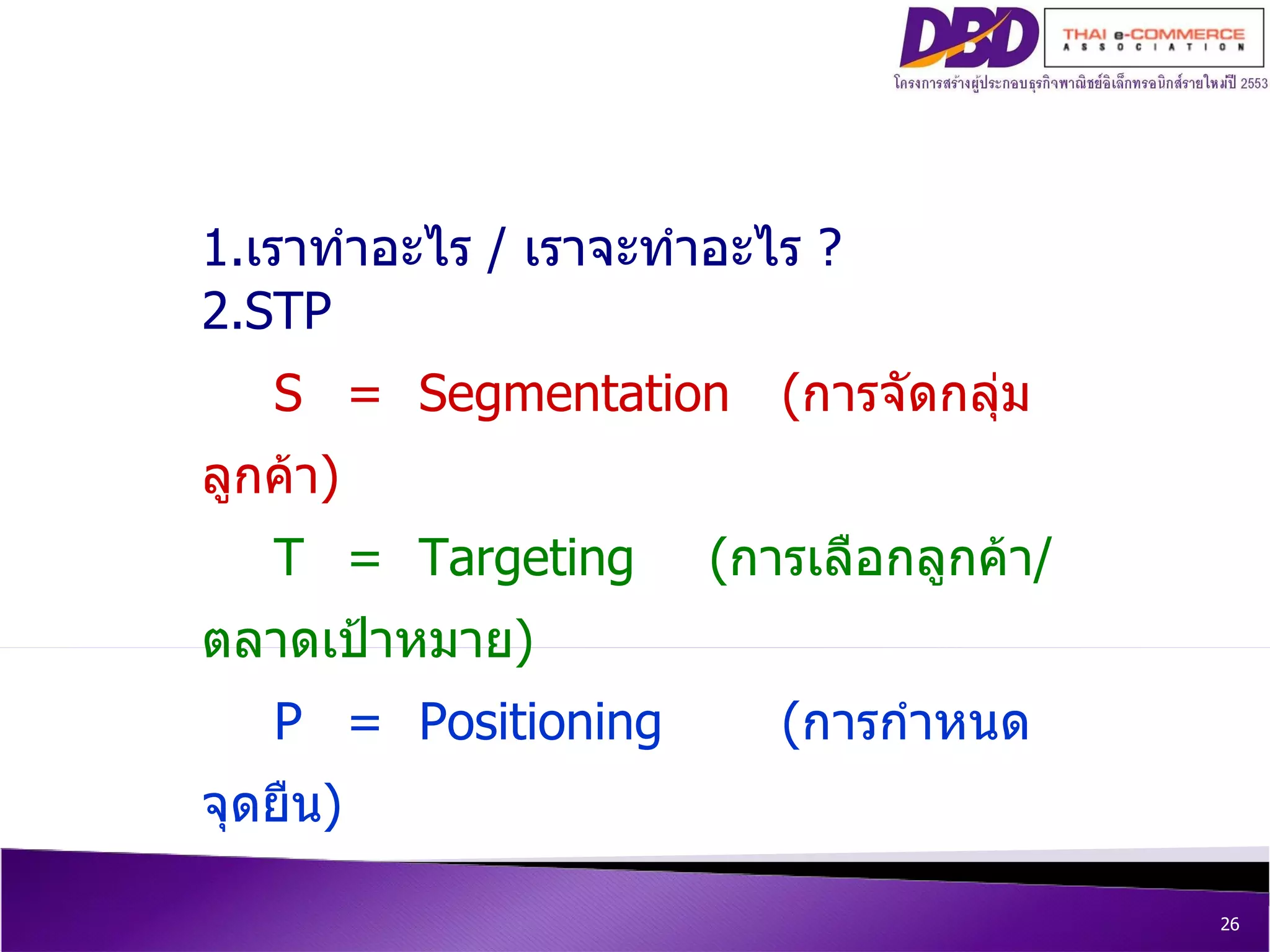 DBD

THAI e-COMMERCE ASSOCIATION

โครงการสร้างผู้ประกอบธุรกิจพาณิชย์อิเล็กทรอนิกส์รายใหม่ปี 2553

1.เราทำอะไร / เราจะทำอะไร ?
2.STP

S = Segmentation (การจัดกลุ่มลูกค้า)

T = Targeting (การเลือกลูกค้า/ตลาดเป้าหมาย)

P = Positioning (การกำหนดจุดยืน)

26